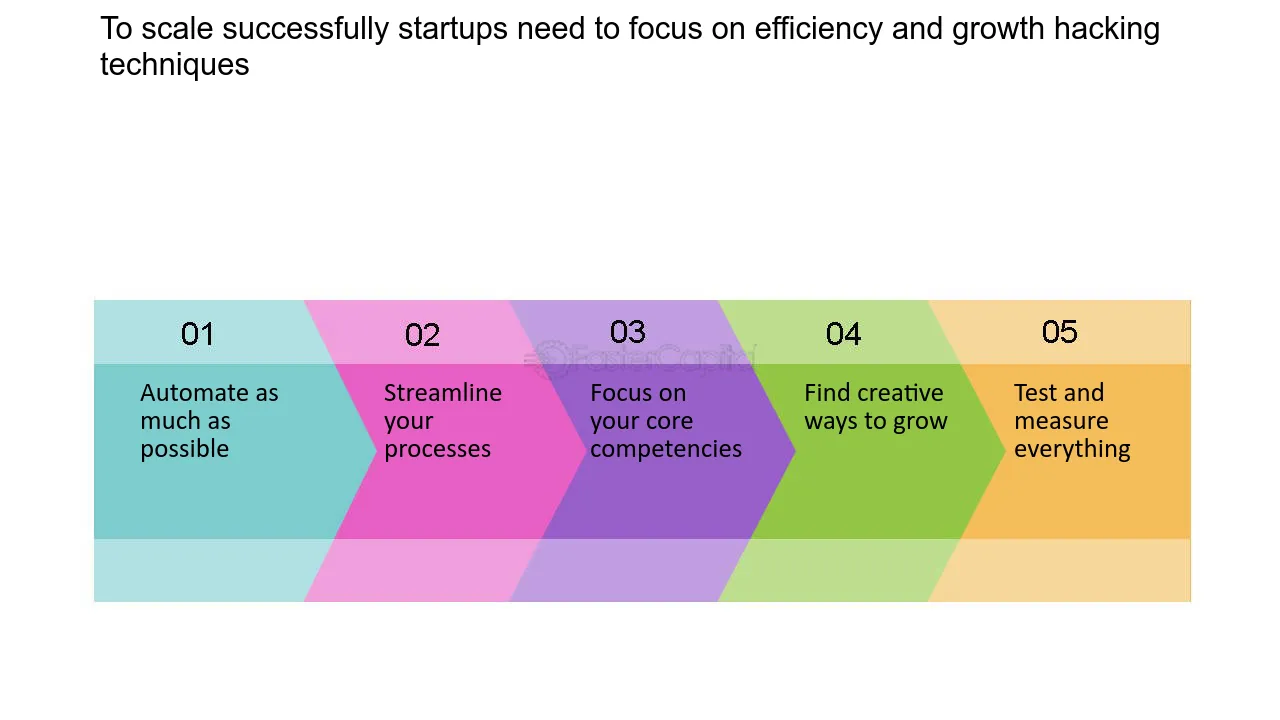 To scale successfully startups need to focus on efficiency and growth hacking techniques

01

Automate as much as possible

02

Streamline your processes

03

Focus on your core competencies

04

Find creative ways to grow

05

Test and measure everything

FasterCapital